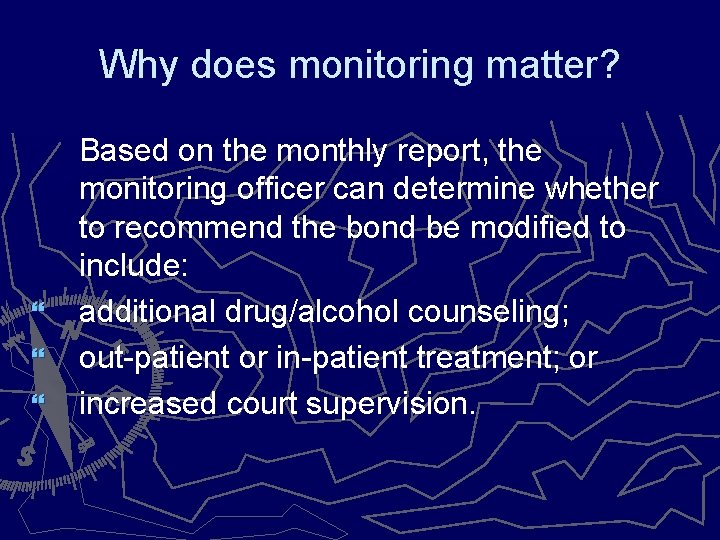 Why does monitoring matter?

Based on the monthly report, the monitoring officer can determine whether to recommend the bond be modified to include:

“ additional drug/alcohol counseling;
“ out-patient or in-patient treatment; or
“ increased court supervision.